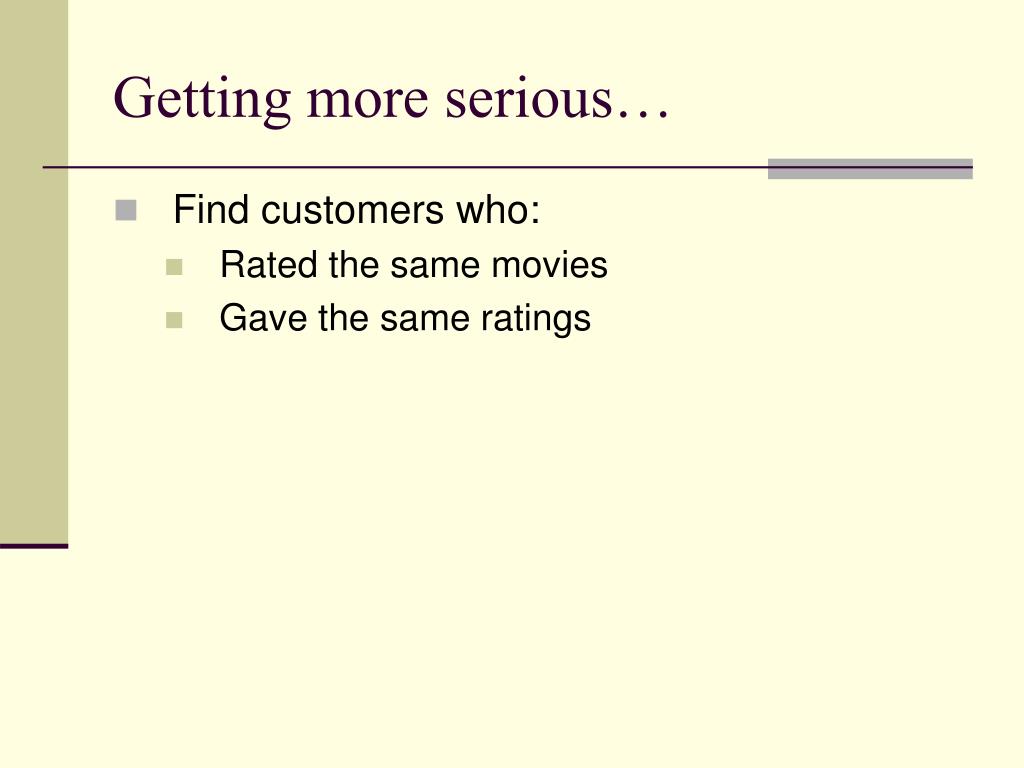 Getting more serious…

Find customers who:

Rated the same movies

Gave the same ratings